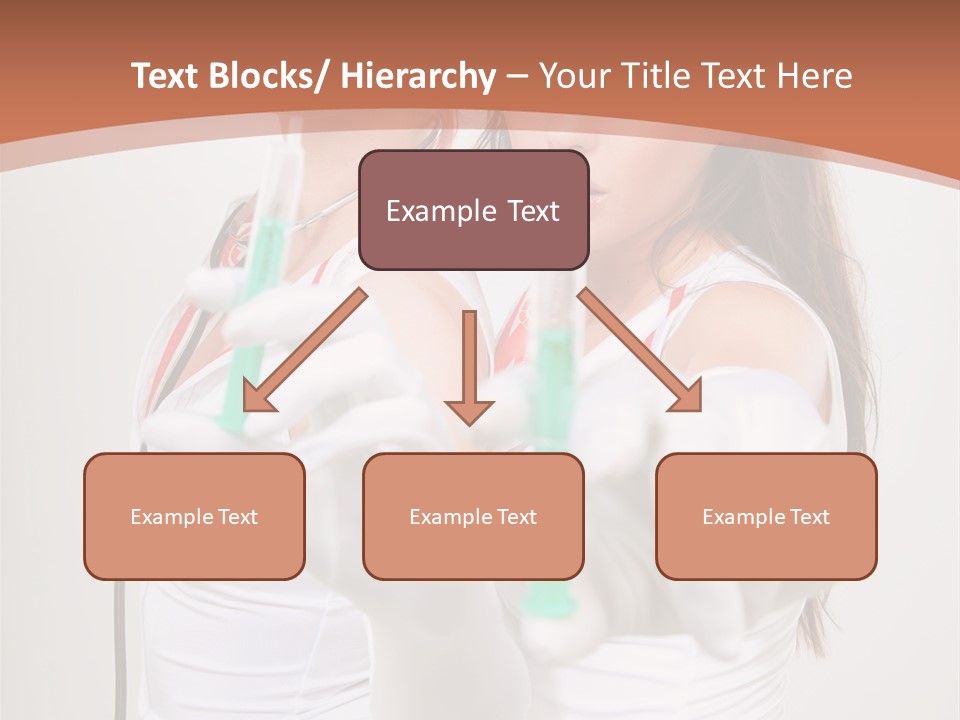 Text Blocks/ Hierarchy – Your Title Text Here

Example Text

Example Text

Example Text

Example Text